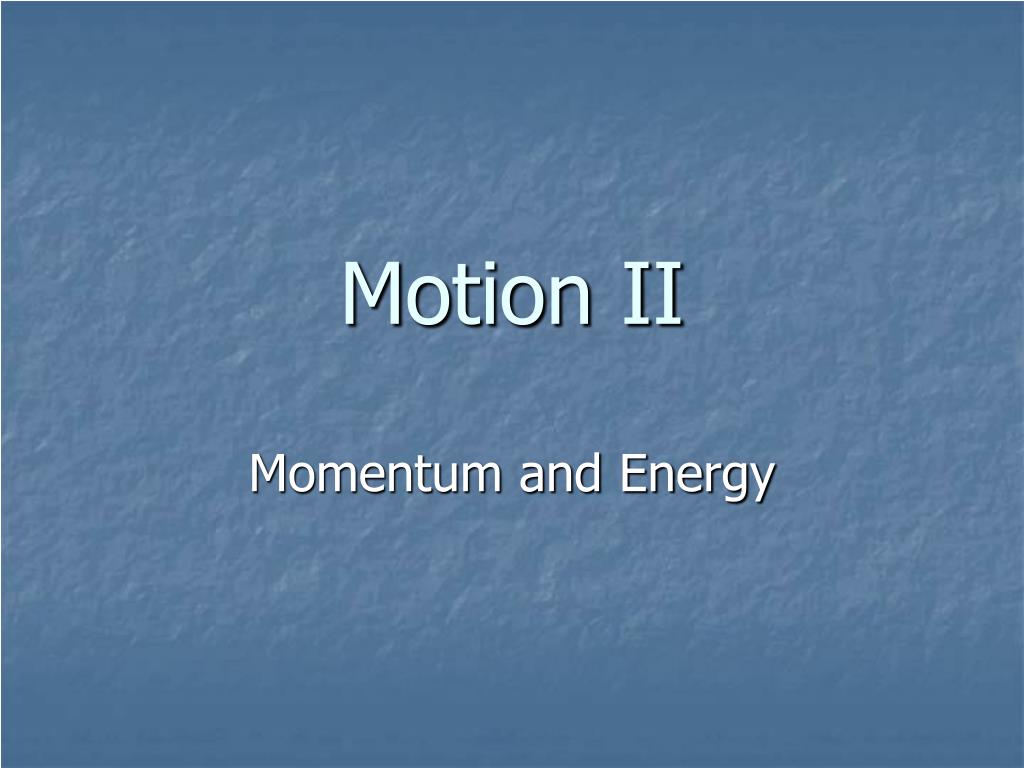 Motion II

Momentum and Energy